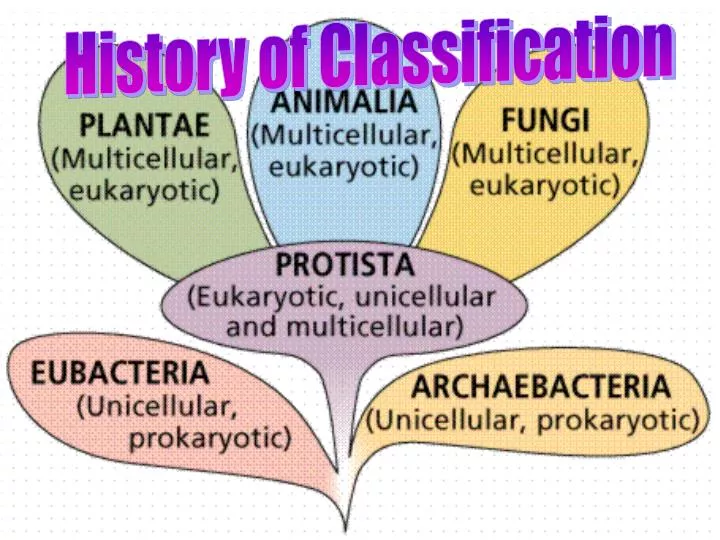 History of Classification

PLANTAE
(Multicellular, eukaryotic)

ANIMALIA
(Multicellular, eukaryotic)

FUNGI
(Multicellular, eukaryotic)

PROTISTA
(Eukaryotic, unicellular and multicellular)

EUBACTERIA
(Unicellular, prokaryotic)

ARCHAEBACTERIA
(Unicellular, prokaryotic)